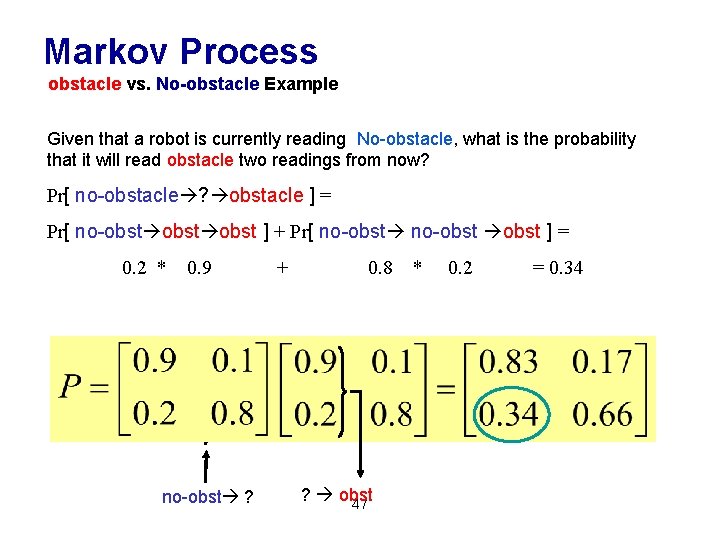 Markov Process
obstacle vs. No-obstacle Example

Given that a robot is currently reading No-obstacle, what is the probability that it will read obstacle two readings from now?

Pr[ no-obstacle→?→obstacle ] =

Pr[ no-obst→obst→obst ] + Pr[ no-obst→ no-obst →obst ] =

0.2 * 0.9 + 0.8 * 0.2 = 0.34

$P = \begin{bmatrix} 0.9 & 0.1 \\ 0.2 & 0.8 \end{bmatrix} \begin{bmatrix} 0.9 & 0.1 \\ 0.2 & 0.8 \end{bmatrix} = \begin{bmatrix} 0.83 & 0.17 \\ 0.34 & 0.66 \end{bmatrix}$

no-obst→ ?

? → obst

47